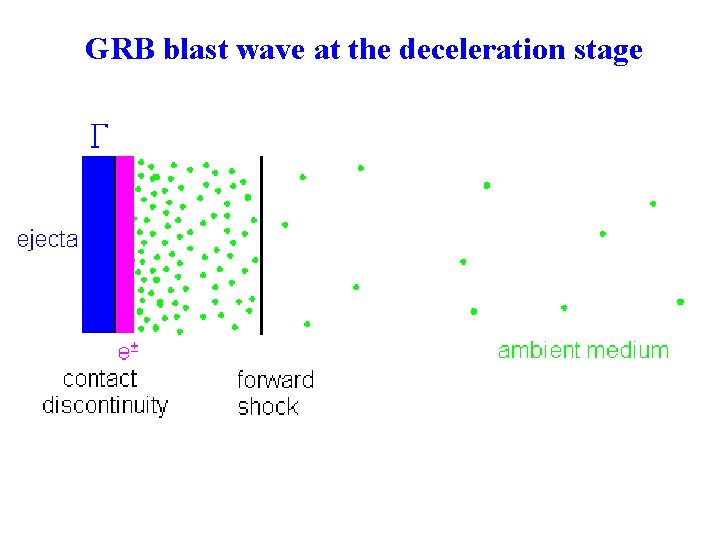 GRB blast wave at the deceleration stage

$\Gamma$

ejecta

$e^{\pm}$

contact
discontinuity

forward
shock

ambient medium